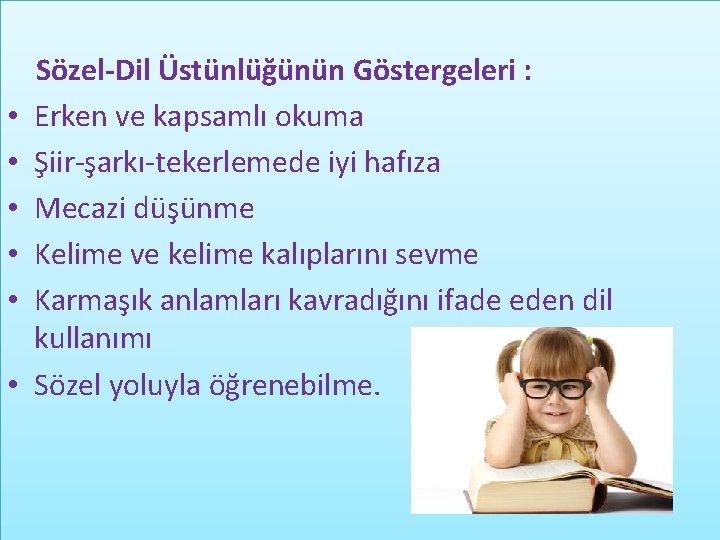 Sözel-Dil Üstünlüğünün Göstergeleri :

• Erken ve kapsamlı okuma
• Şiir-şarkı-tekerlemede iyi hafıza
• Mecazi düşünme
• Kelime ve kelime kalıplarını sevme
• Karmaşık anlamları kavradığını ifade eden dil kullanımı
• Sözel yoluyla öğrenebilme.